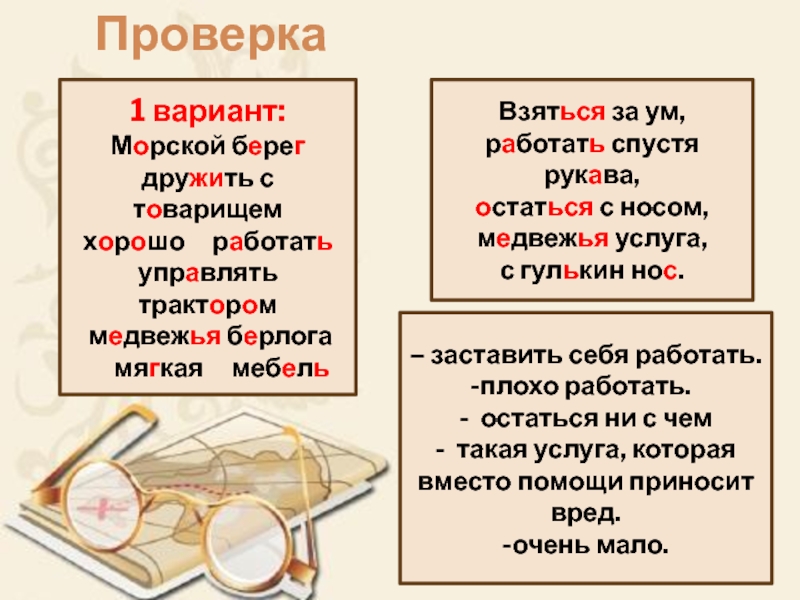 Проверка

1 вариант:
Морской берег
дружить с товарищем
хорошо работать
управлять трактором
медвежья берлога
мягкая мебель

Взяться за ум,
работать спустя рукава,
остаться с носом,
медвежья услуга,
с гулькин нос.

– заставить себя работать.
-плохо работать.
- остаться ни с чем
- такая услуга, которая вместо помощи приносит вред.
-очень мало.